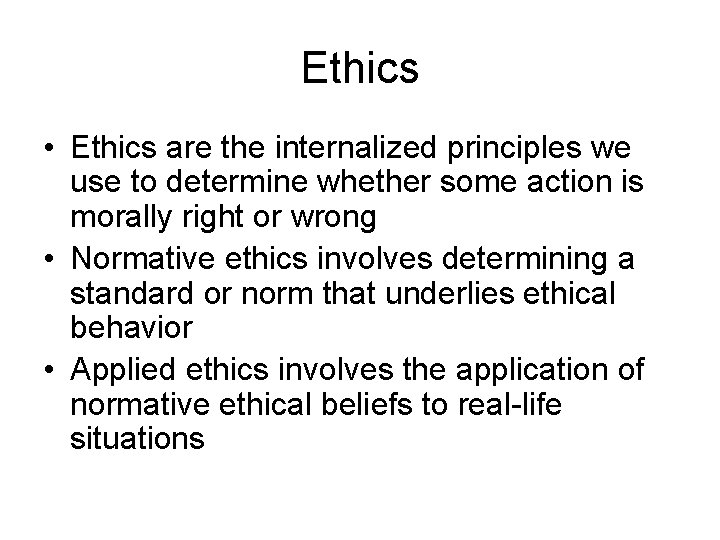 Ethics

• Ethics are the internalized principles we use to determine whether some action is morally right or wrong

• Normative ethics involves determining a standard or norm that underlies ethical behavior

• Applied ethics involves the application of normative ethical beliefs to real-life situations